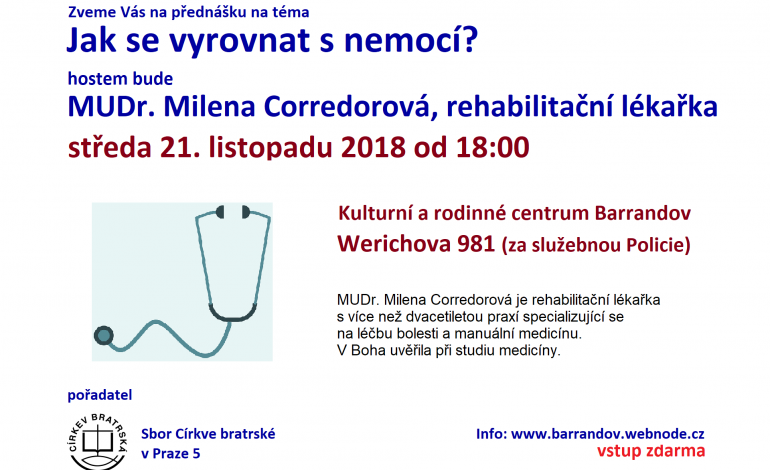 Zveme Vás na přednášku na téma

Jak se vyrovnat s nemocí?

hostem bude

MUDr. Milena Corredorová, rehabilitační lékařka

středa 21. listopadu 2018 od 18:00

Kulturní a rodinné centrum Barrandov

Werichova 981 (za služebnou Policie)

MUDr. Milena Corredorová je rehabilitační lékařka s více než dvacetiletou praxí specializující se na léčbu bolesti a manuální medicínu. V Boha uvěřila při studiu medicíny.

pořadatel

CÍRKEV BRATRSKÁ

Sbor Církve bratrské v Praze 5

Info: www.barrandov.webnode.cz

vstup zdarma